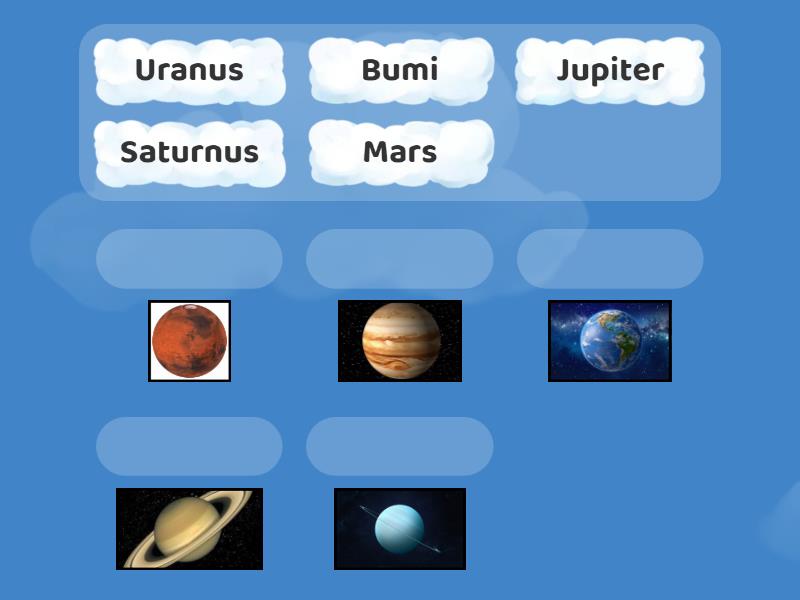 Uranus
Bumi
Jupiter
Saturnus
Mars